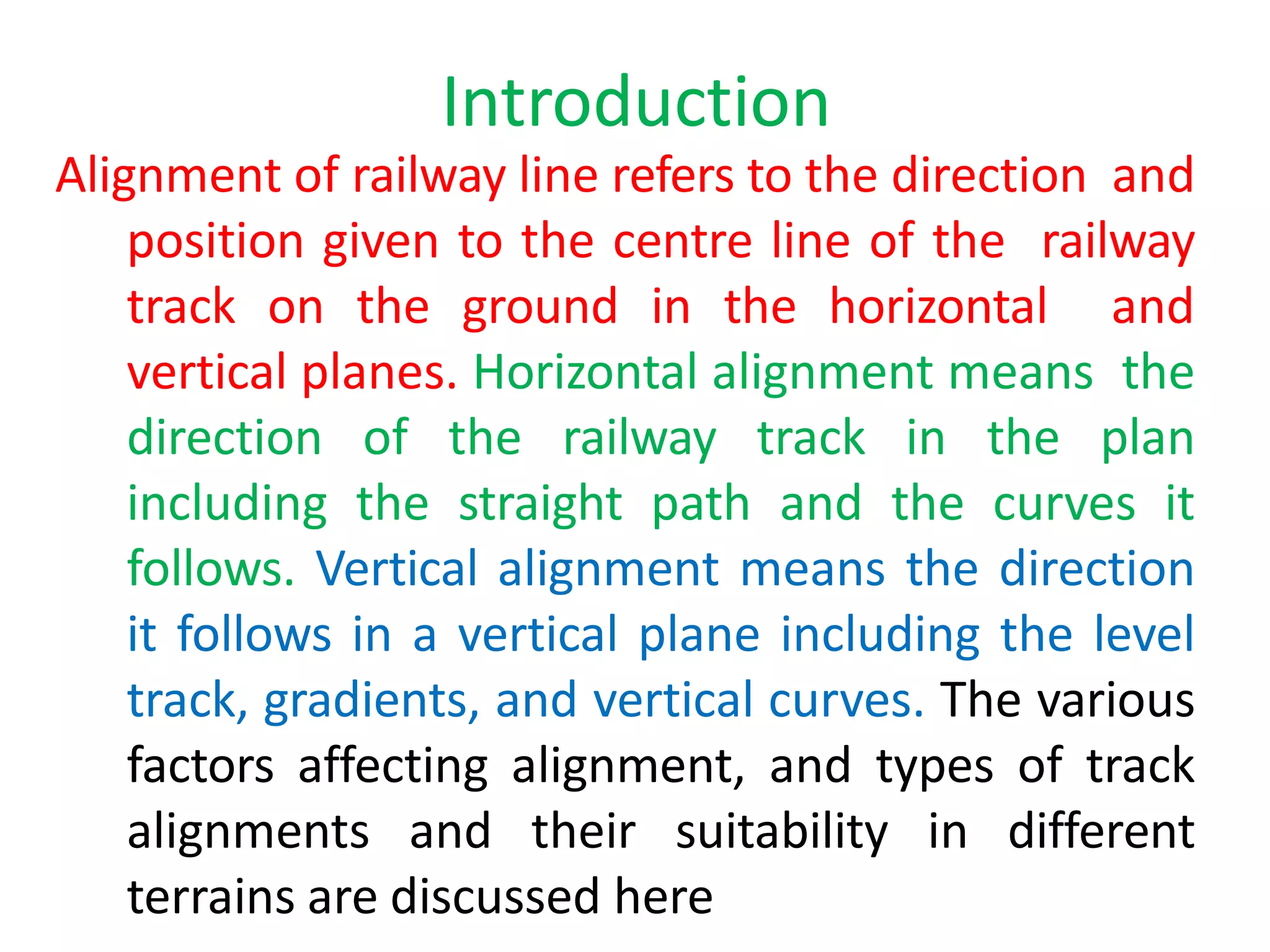 Introduction

Alignment of railway line refers to the direction and position given to the centre line of the railway track on the ground in the horizontal and vertical planes. Horizontal alignment means the direction of the railway track in the plan including the straight path and the curves it follows. Vertical alignment means the direction it follows in a vertical plane including the level track, gradients, and vertical curves. The various factors affecting alignment, and types of track alignments and their suitability in different terrains are discussed here